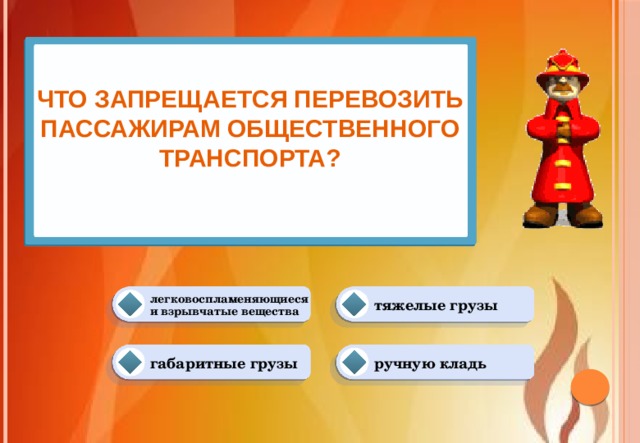 ЧТО ЗАПРЕЩАЕТСЯ ПЕРЕВОЗИТЬ ПАССАЖИРАМ ОБЩЕСТВЕННОГО ТРАНСПОРТА?

легковоспламеняющиеся и взрывчатые вещества

тяжелые грузы

габаритные грузы

ручную кладь